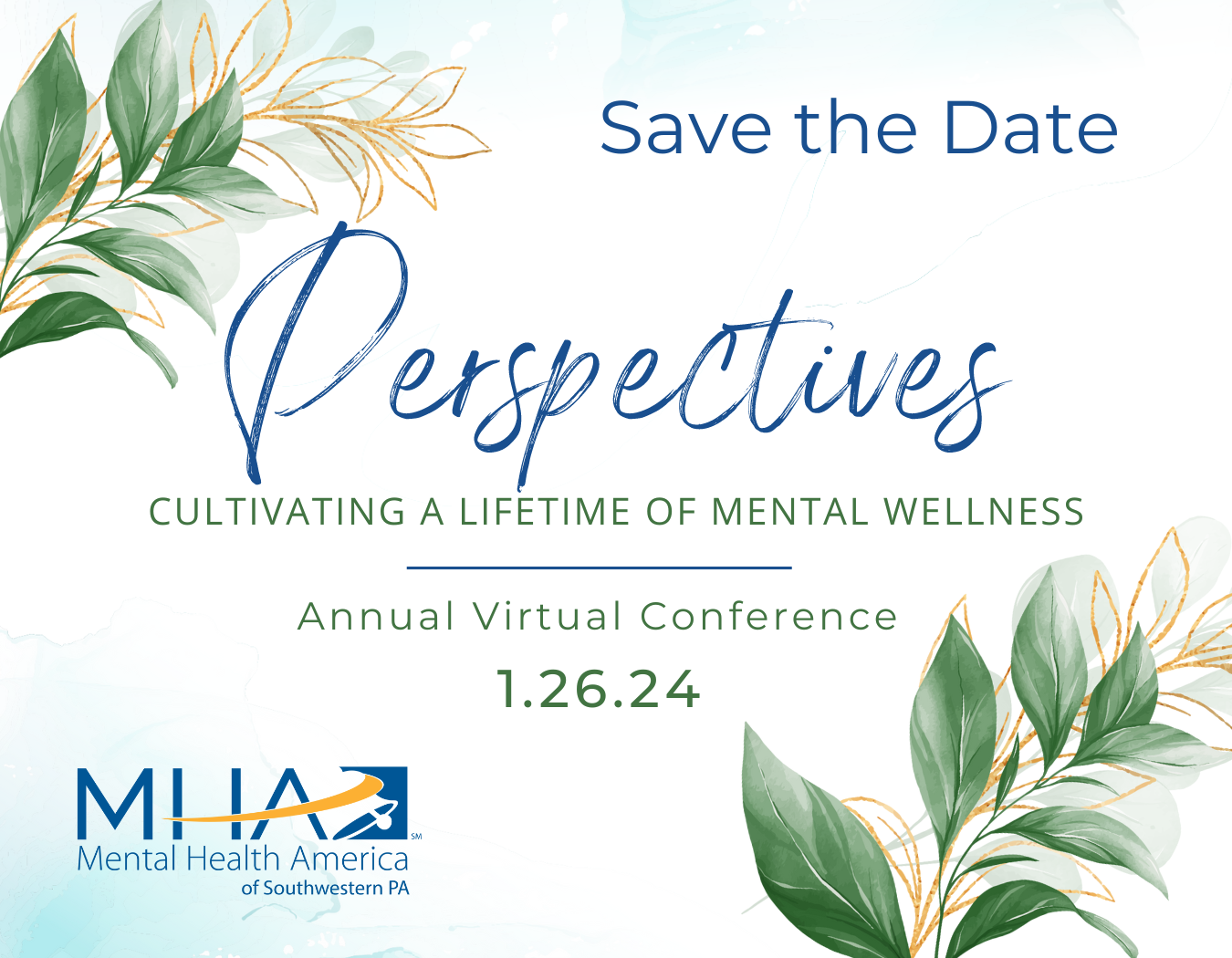 Save the Date

Perspectives

CULTIVATING A LIFETIME OF MENTAL WELLNESS

Annual Virtual Conference

1.26.24

MHA
SM
Mental Health America
of Southwestern PA